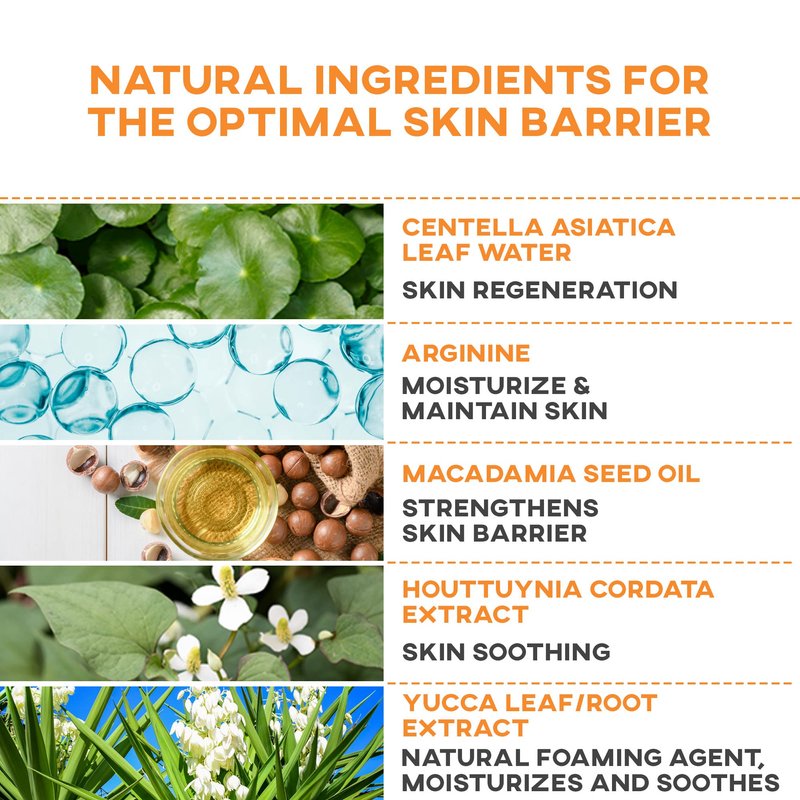 NATURAL INGREDIENTS FOR THE OPTIMAL SKIN BARRIER

CENTELLA ASIATICA LEAF WATER

SKIN REGENERATION

ARGININE

MOISTURIZE & MAINTAIN SKIN

MACADAMIA SEED OIL

STRENGTHENS SKIN BARRIER

HOUTTUYNIA CORDATA EXTRACT

SKIN SOOTHING

YUCCA LEAF/ROOT EXTRACT

NATURAL FOAMING AGENT, MOISTURIZES AND SOOTHES